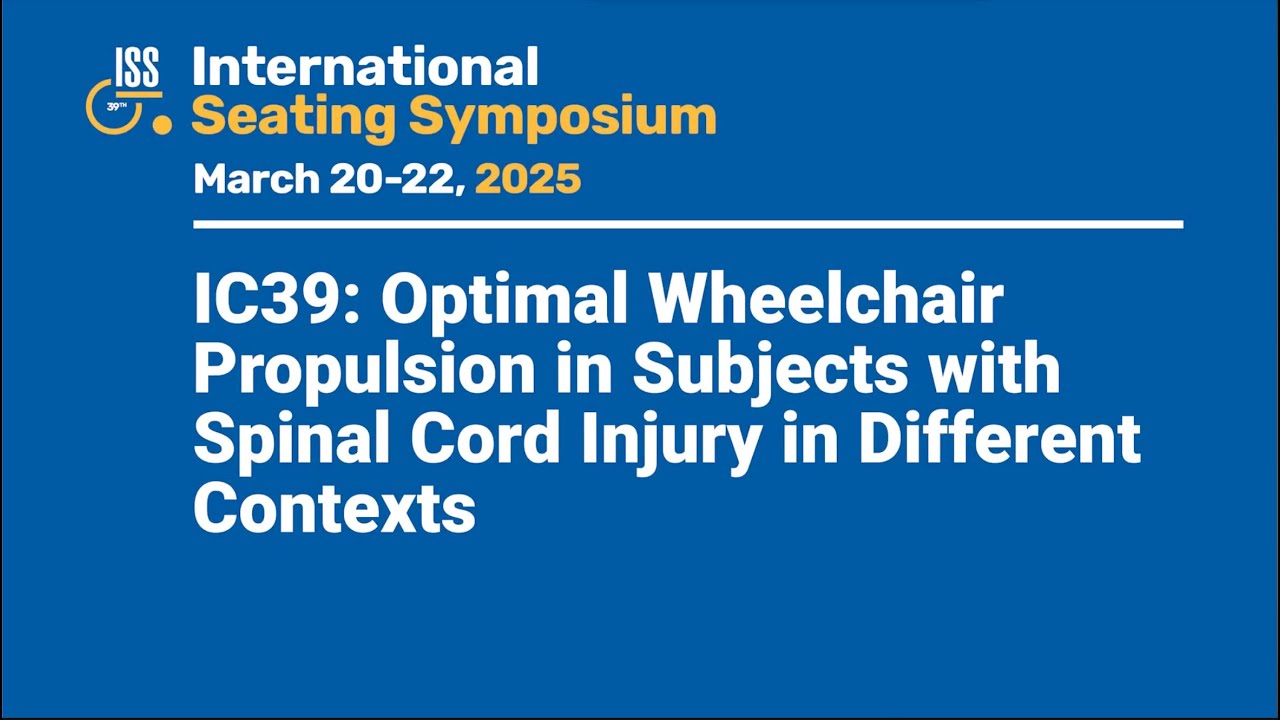 ISS
39TH

International
Seating Symposium
March 20-22, 2025

IC39: Optimal Wheelchair Propulsion in Subjects with Spinal Cord Injury in Different Contexts